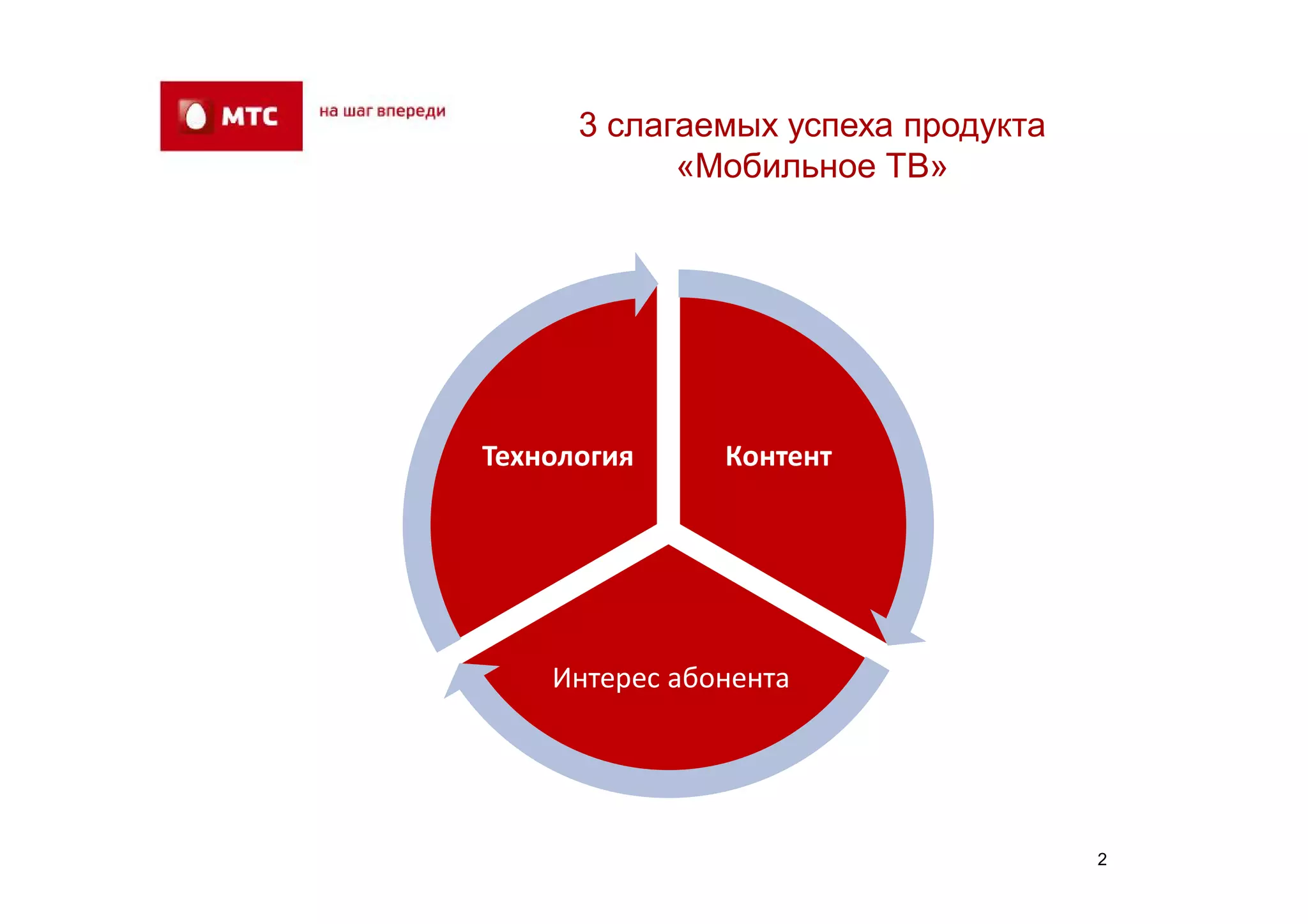 МТС

на шаг впереди

3 слагаемых успеха продукта «Мобильное ТВ»

Технология

Контент

Интерес абонента

2